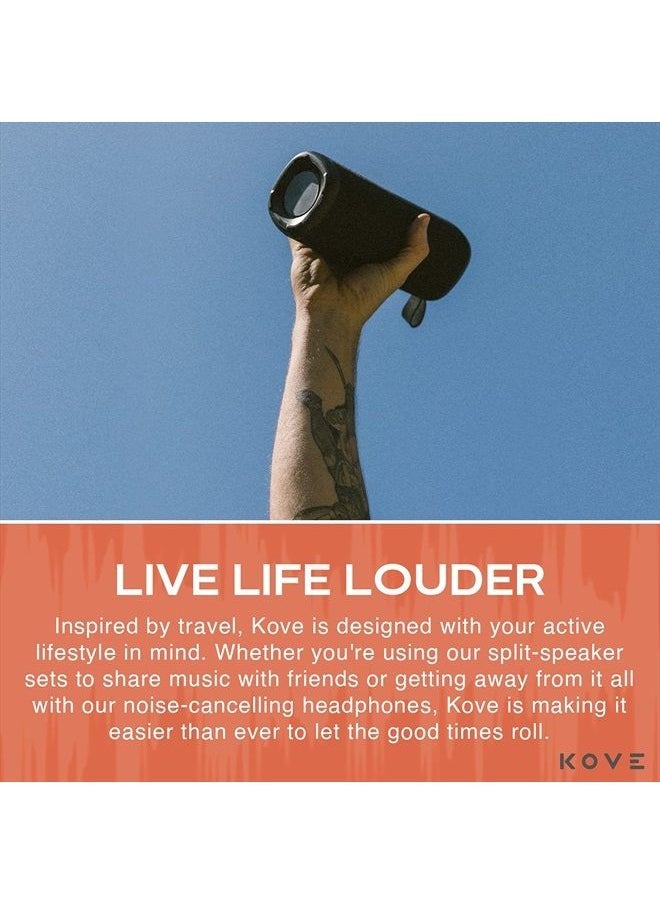 LIVE LIFE LOUDER

Inspired by travel, Kove is designed with your active lifestyle in mind. Whether you're using our split-speaker sets to share music with friends or getting away from it all with our noise-cancelling headphones, Kove is making it easier than ever to let the good times roll.

KOVE